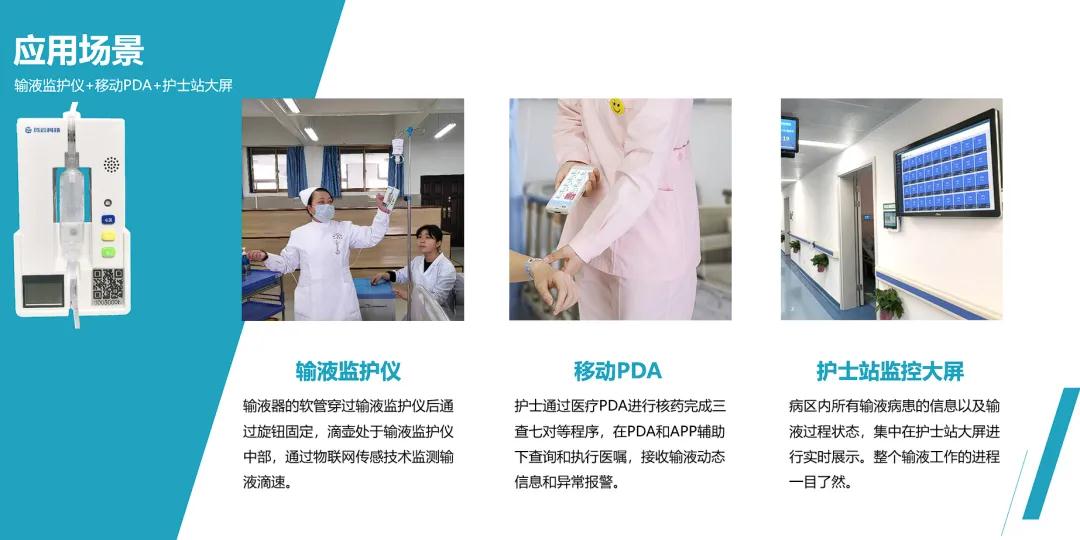 应用场景

输液监护仪+移动PDA+护士站大屏

输液监护仪

输液器的软管穿过输液监护仪后通过旋钮固定，滴壶处于输液监护仪中部，通过物联网传感技术监测输液滴速。

移动PDA

护士通过医疗PDA进行核药完成三查七对等程序，在PDA和APP辅助下查询和执行医嘱，接收输液动态信息和异常报警。

护士站监控大屏

病区内所有输液病患的信息以及输液过程状态，集中在护士站大屏进行实时展示。整个输液工作的进程一目了然。